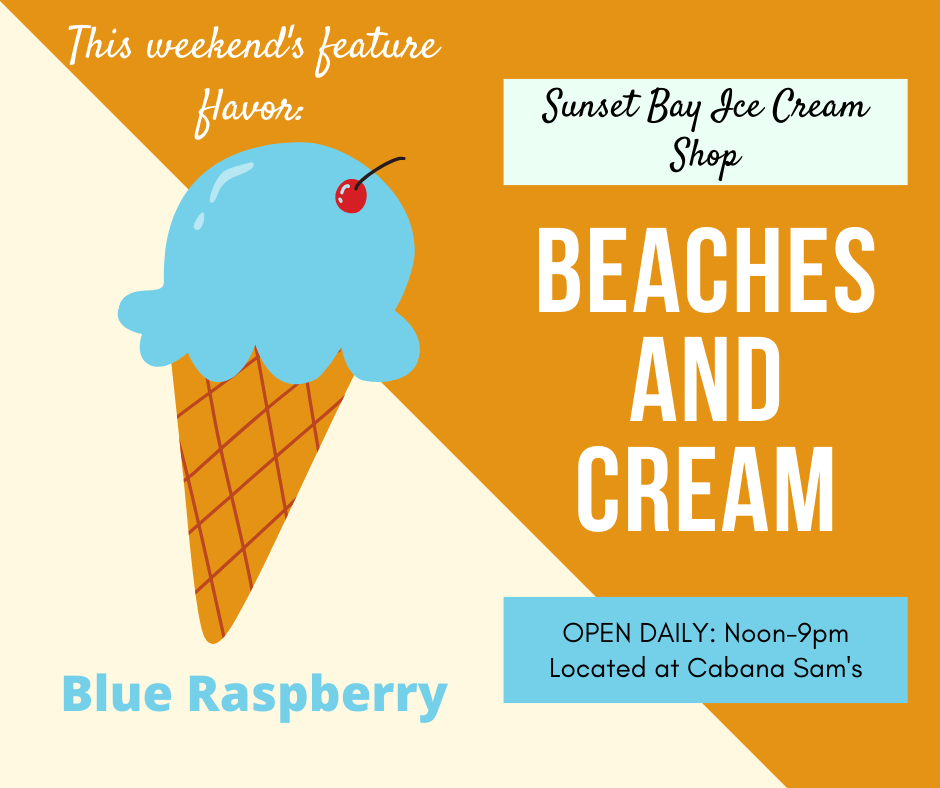 This weekend's feature flavor:

Blue Raspberry

Sunset Bay Ice Cream Shop

BEACHES AND CREAM

OPEN DAILY: Noon-9pm
Located at Cabana Sam's